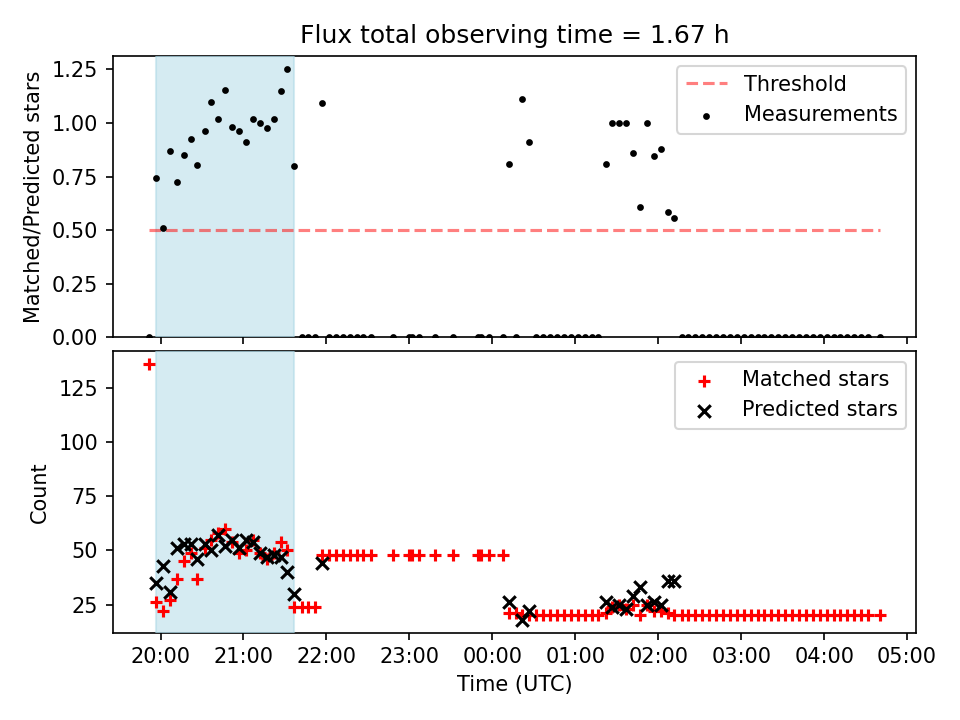 Flux total observing time = 1.67 h

Matched/Predicted stars

1.25
1.00
0.75
0.50
0.25
0.00

Threshold
Measurements

Count

125
100
75
50
25

Matched stars
Predicted stars

20:00 21:00 22:00 23:00 00:00 01:00 02:00 03:00 04:00 05:00

Time (UTC)